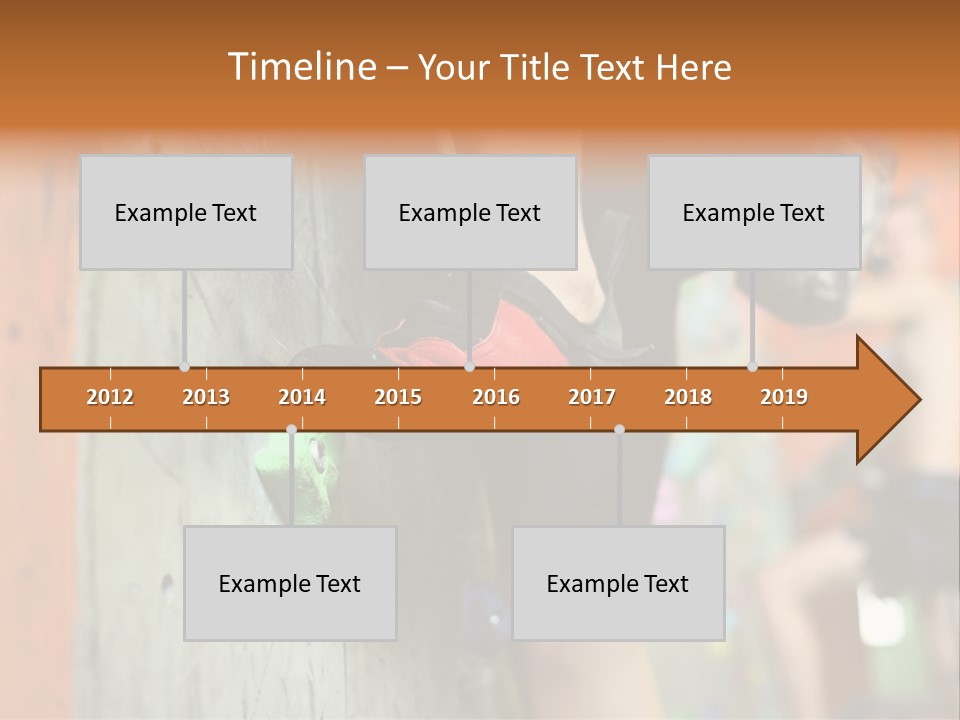 Timeline – Your Title Text Here

Example Text

Example Text

Example Text

2012 2013 2014 2015 2016 2017 2018 2019

Example Text

Example Text